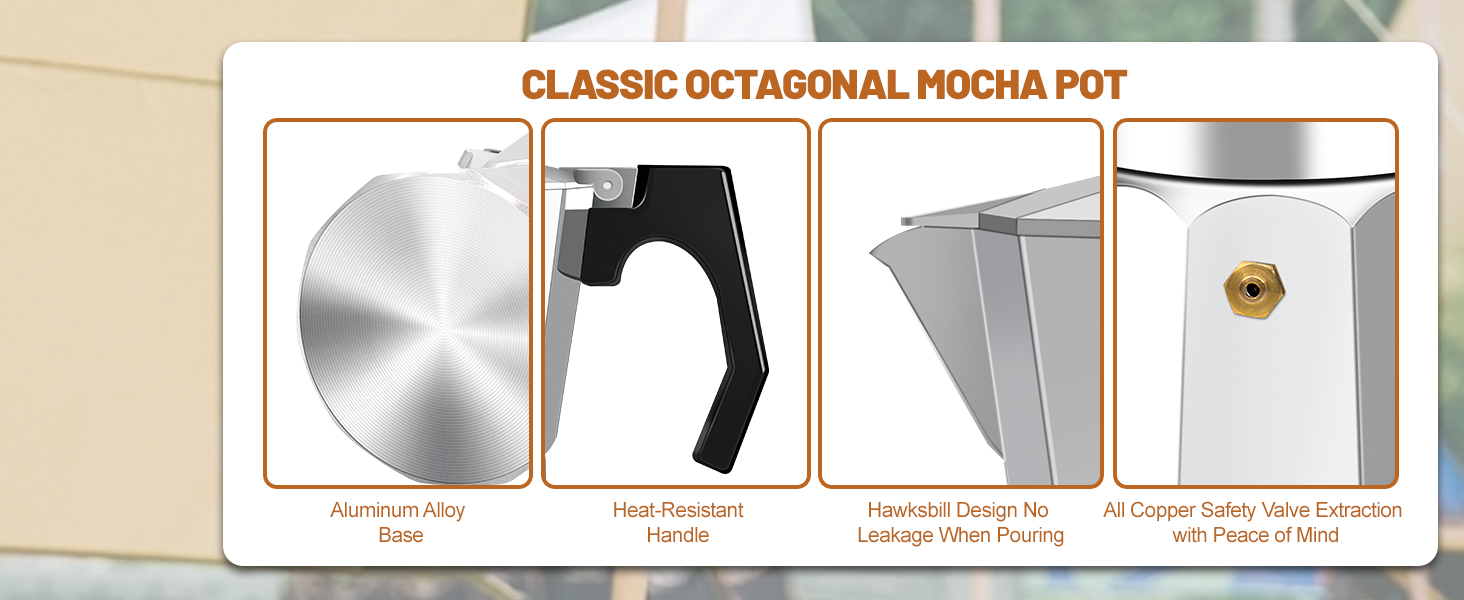 CLASSIC OCTAGONAL MOCHA POT

Aluminum Alloy Base

Heat-Resistant Handle

Hawksbill Design No Leakage When Pouring

All Copper Safety Valve Extraction with Peace of Mind